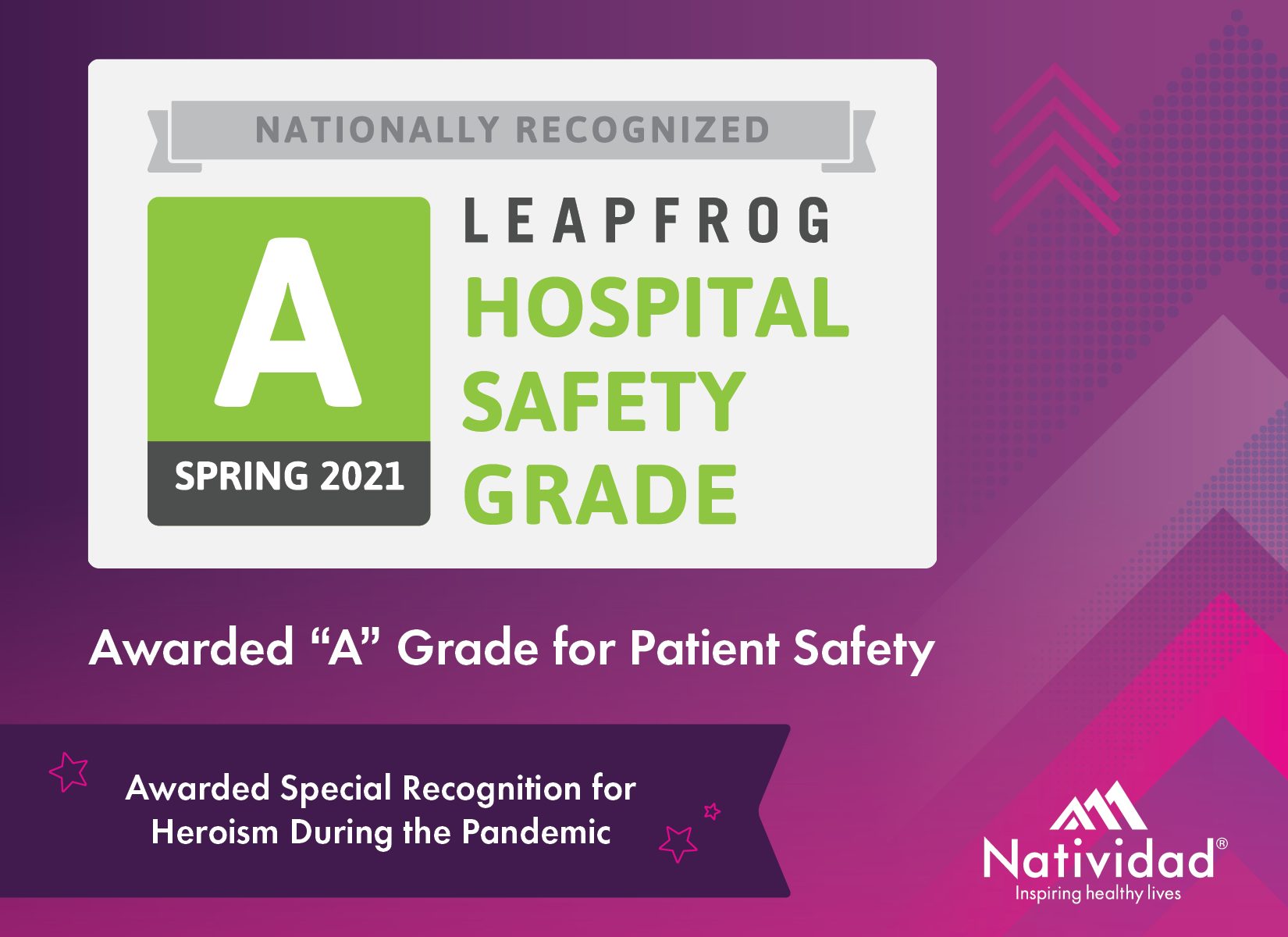 NATIONALLY RECOGNIZED

A

SPRING 2021

LEAPFROG
HOSPITAL SAFETY GRADE

Awarded “A” Grade for Patient Safety

Awarded Special Recognition for Heroism During the Pandemic

Natividad®
Inspiring healthy lives